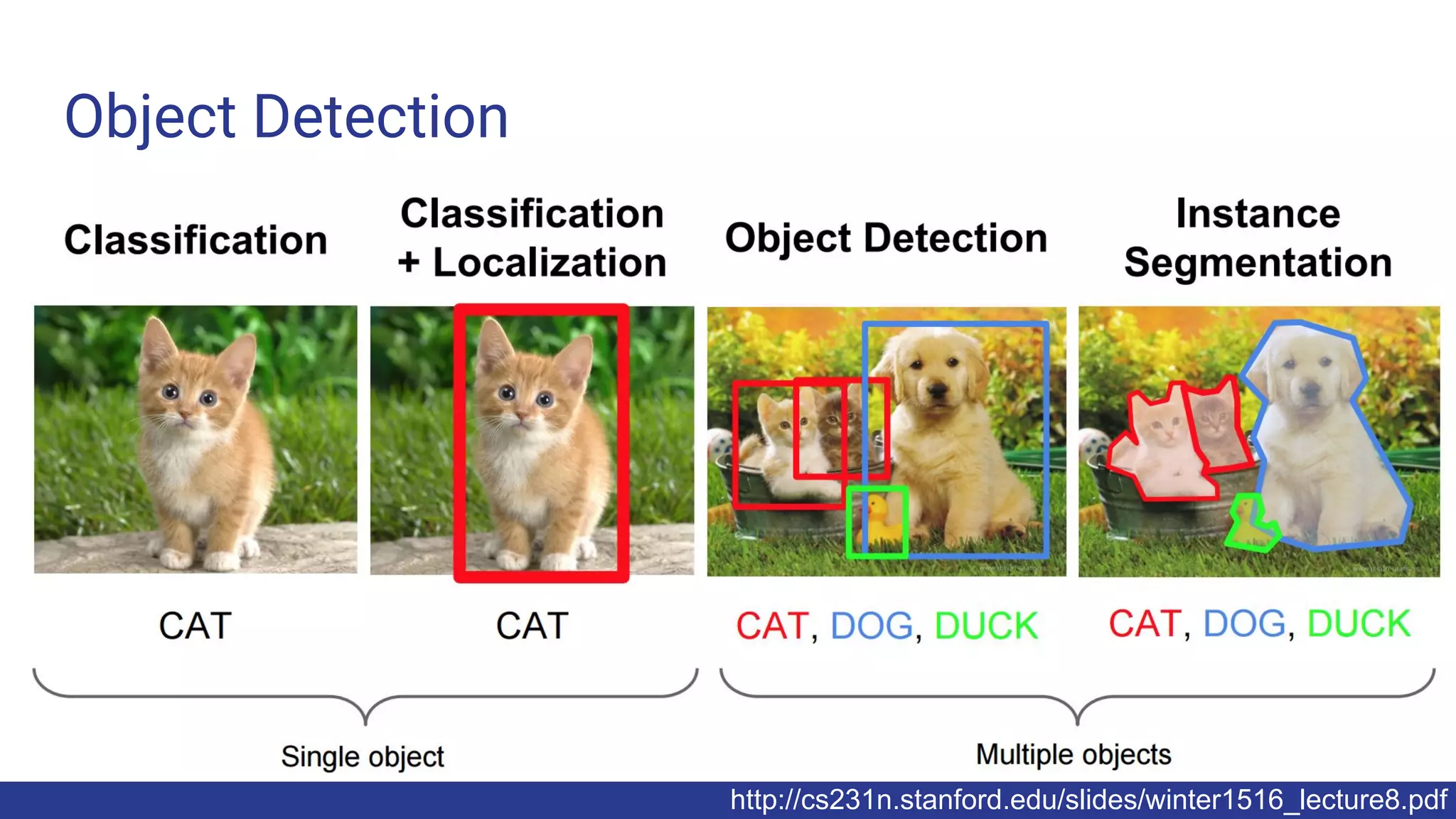 Object Detection

Classification

Classification + Localization

Object Detection

Instance Segmentation

CAT

CAT

CAT, DOG, DUCK

CAT, DOG, DUCK

Single object

Multiple objects

http://cs231n.stanford.edu/slides/winter1516_lecture8.pdf